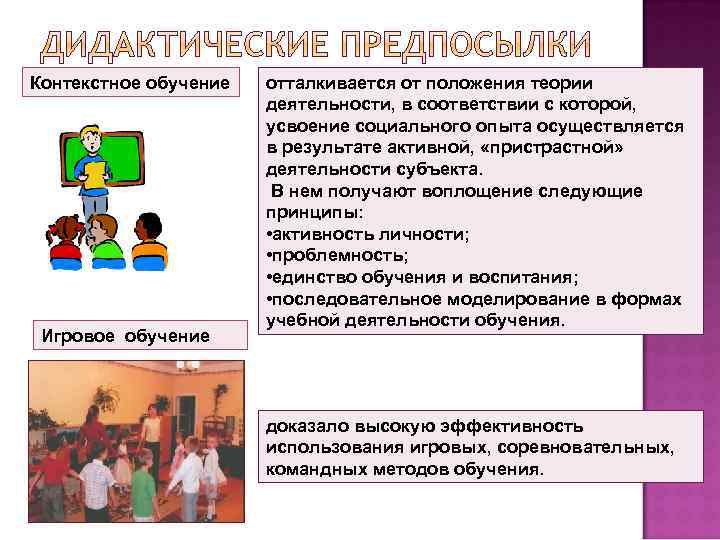 ДИДАКТИЧЕСКИЕ ПРЕДПОСЫЛКИ

Контекстное обучение

отталкивается от положения теории деятельности, в соответствии с которой, усвоение социального опыта осуществляется в результате активной, «пристрастной» деятельности субъекта.
В нем получают воплощение следующие принципы:
•активность личности;
•проблемность;
•единство обучения и воспитания;
•последовательное моделирование в формах учебной деятельности обучения.

Игровое обучение

доказало высокую эффективность использования игровых, соревновательных, командных методов обучения.